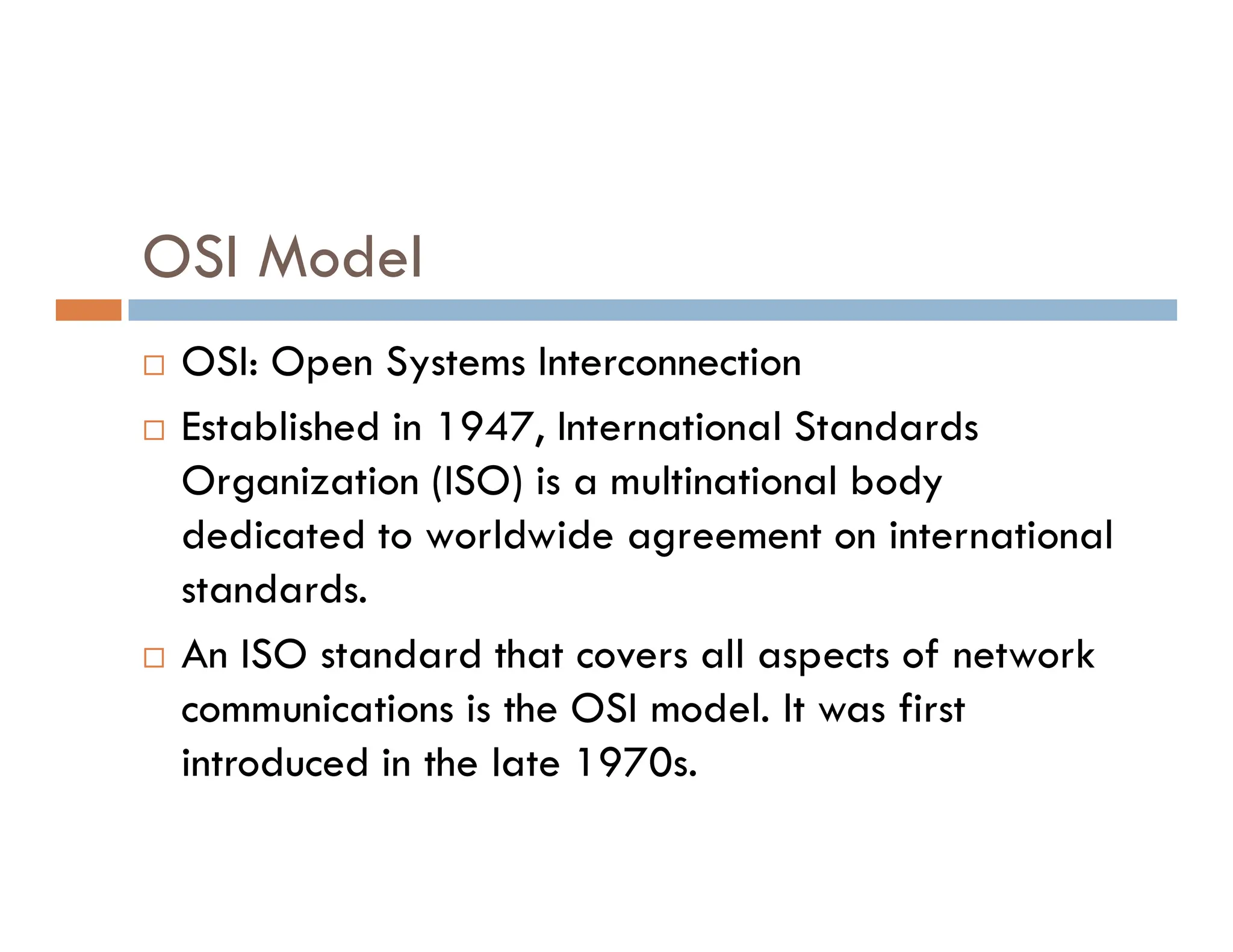 OSI Model

□ OSI: Open Systems Interconnection

□ Established in 1947, International Standards Organization (ISO) is a multinational body dedicated to worldwide agreement on international standards.

□ An ISO standard that covers all aspects of network communications is the OSI model. It was first introduced in the late 1970s.